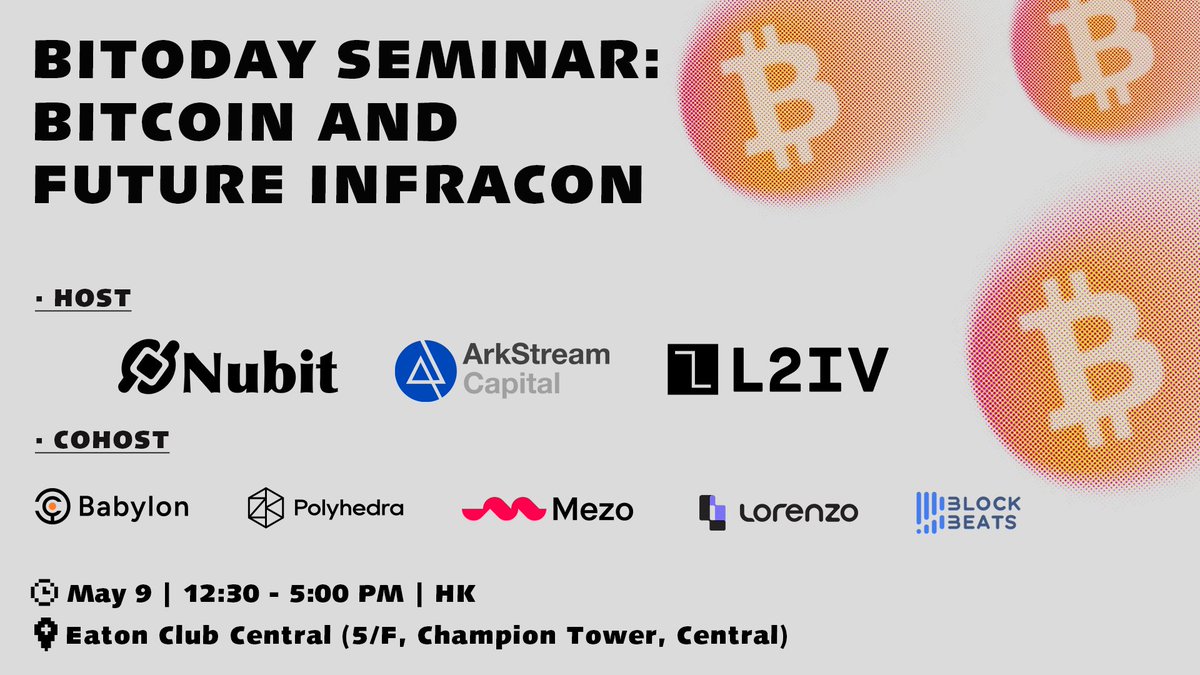 BITODAY SEMINAR: BITCOIN AND FUTURE INFRACON

· HOST

Nubit

ArkStream Capital

L2IV

· COHOST

Babylon

Polyhedra

Mezo

Lorenzo

BLOCK BEATS

May 9 | 12:30 - 5:00 PM | HK

Eaton Club Central (5/F, Champion Tower, Central)